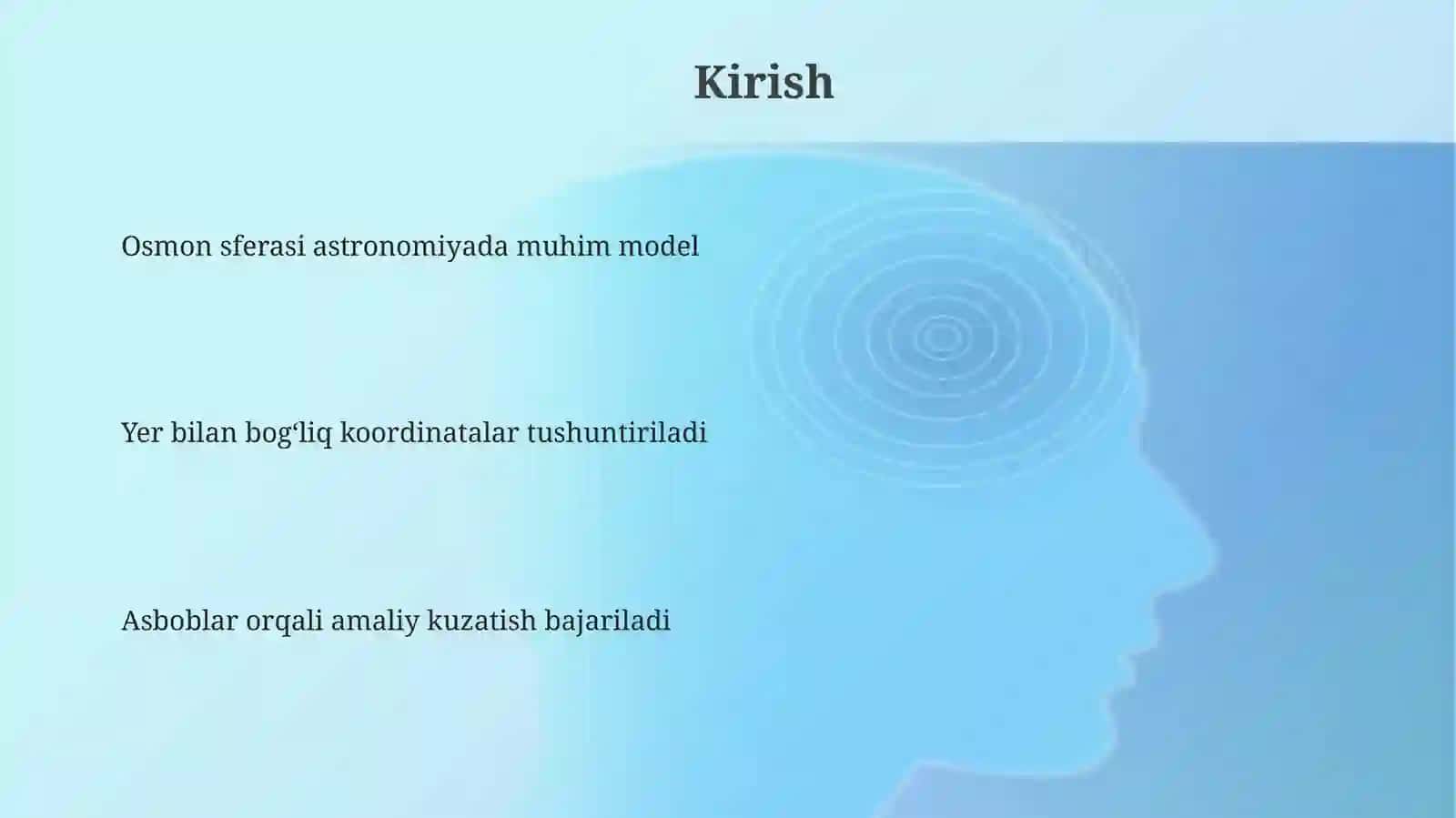 Kirish

Osmon sferasi astronomiyada muhim model

Yer bilan bog‘liq koordinatalar tushuntiriladi

Asboblar orqali amaliy kuzatish bajariladi